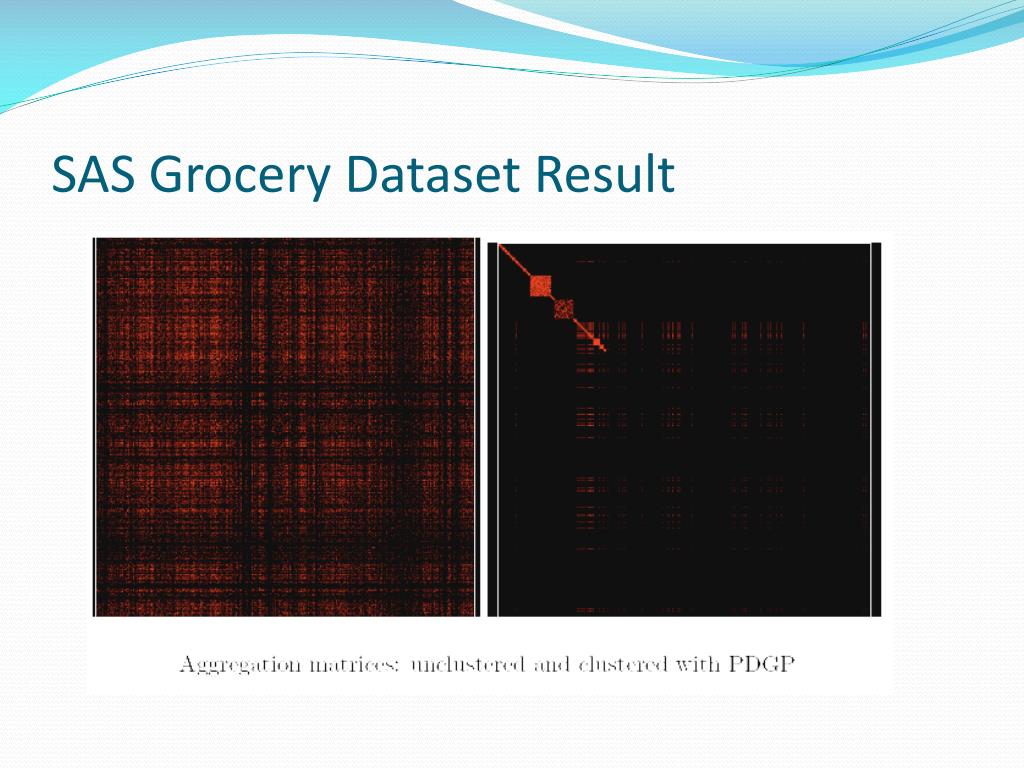 SAS Grocery Dataset Result

Aggregation matrices: unclustered and clustered with PDGP